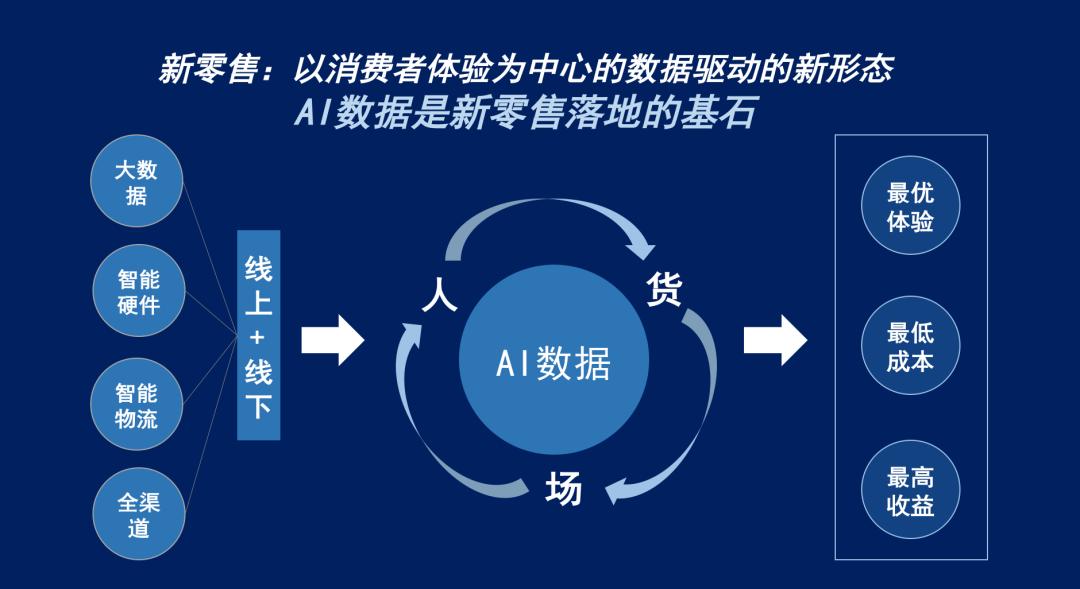 新零售：以消费者体验为中心的数据驱动的新形态
AI数据是新零售落地的基石

大数据

智能硬件

智能物流

全渠道

线上+线下

人

货

AI数据

场

最优体验

最低成本

最高收益